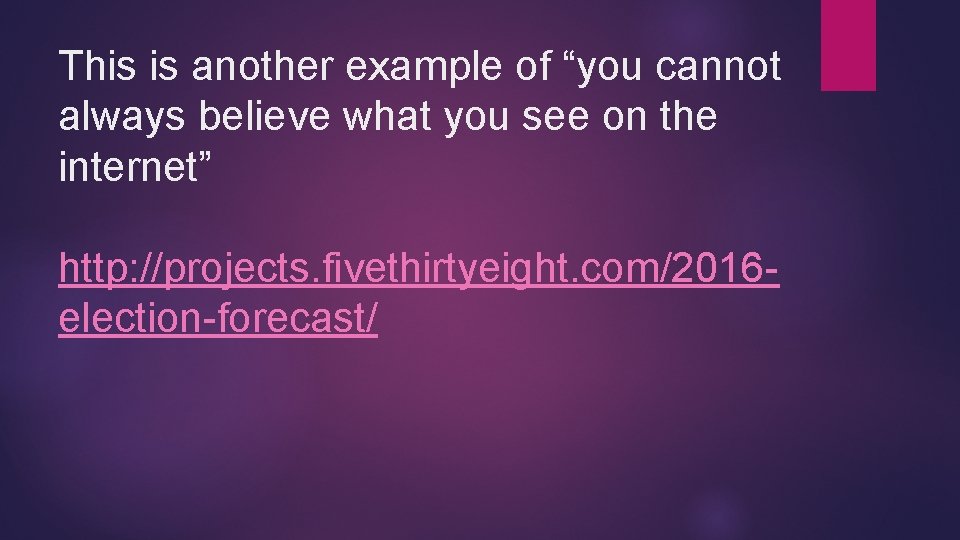 This is another example of “you cannot always believe what you see on the internet”

http://projects.fivethirtyeight.com/2016-election-forecast/